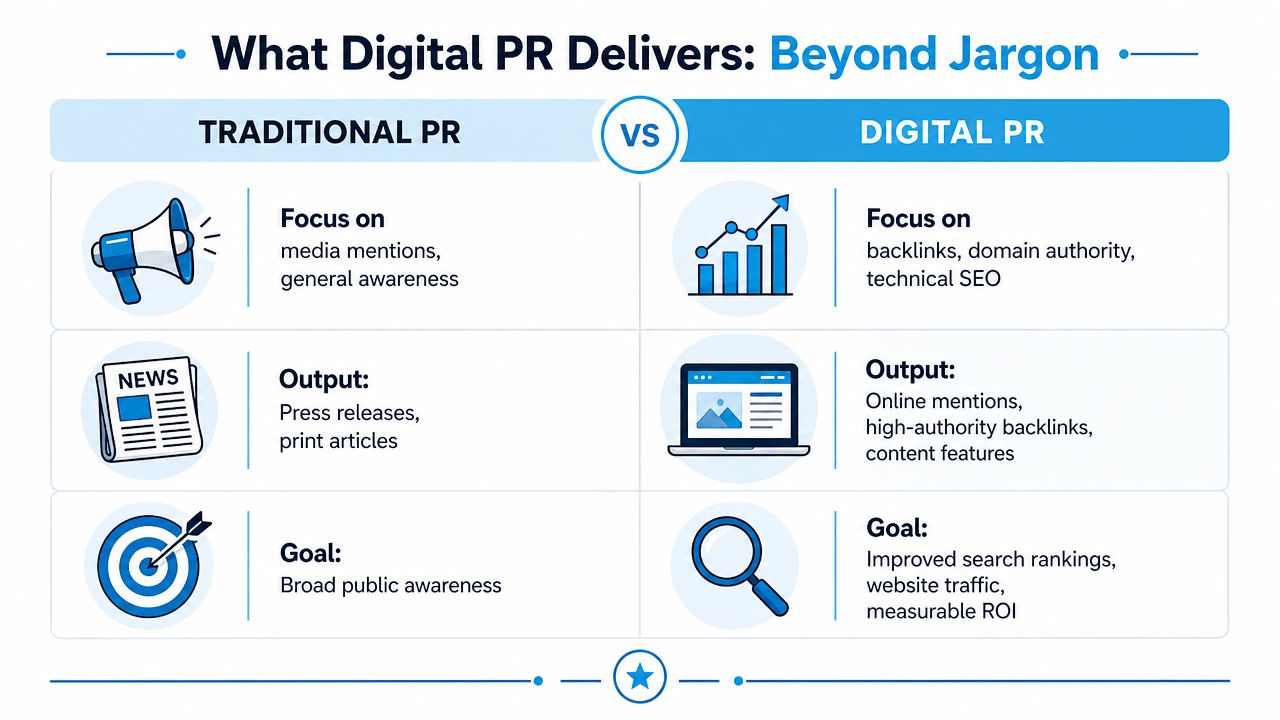 What Digital PR Delivers: Beyond Jargon

TRADITIONAL PR

VS

DIGITAL PR

Focus on
media mentions, general awareness

NEWS

Output:
Press releases, print articles

Goal:
Broad public awareness

Focus on
backlinks, domain authority, technical SEO

Output:
Online mentions, high-authority backlinks, content features

Goal:
Improved search rankings, website traffic, measurable ROI